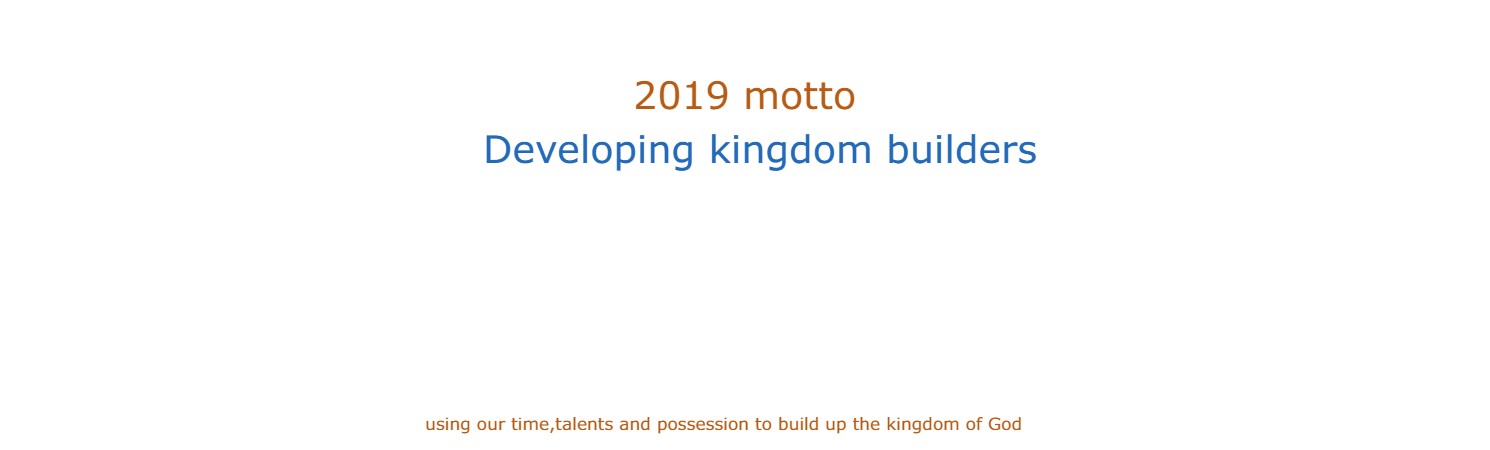 2019 motto
Developing kingdom builders

using our time,talents and possession to build up the kingdom of God